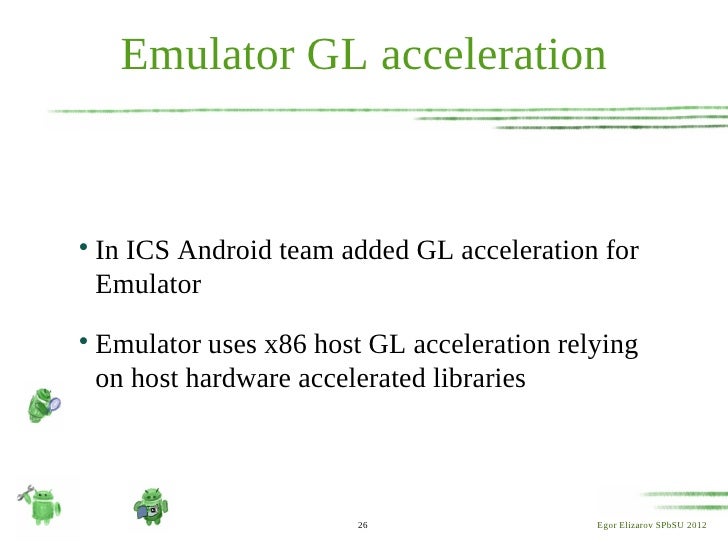 Emulator GL acceleration

• In ICS Android team added GL acceleration for Emulator

• Emulator uses x86 host GL acceleration relying on host hardware accelerated libraries

26

Egor Elizarov SPbSU 2012